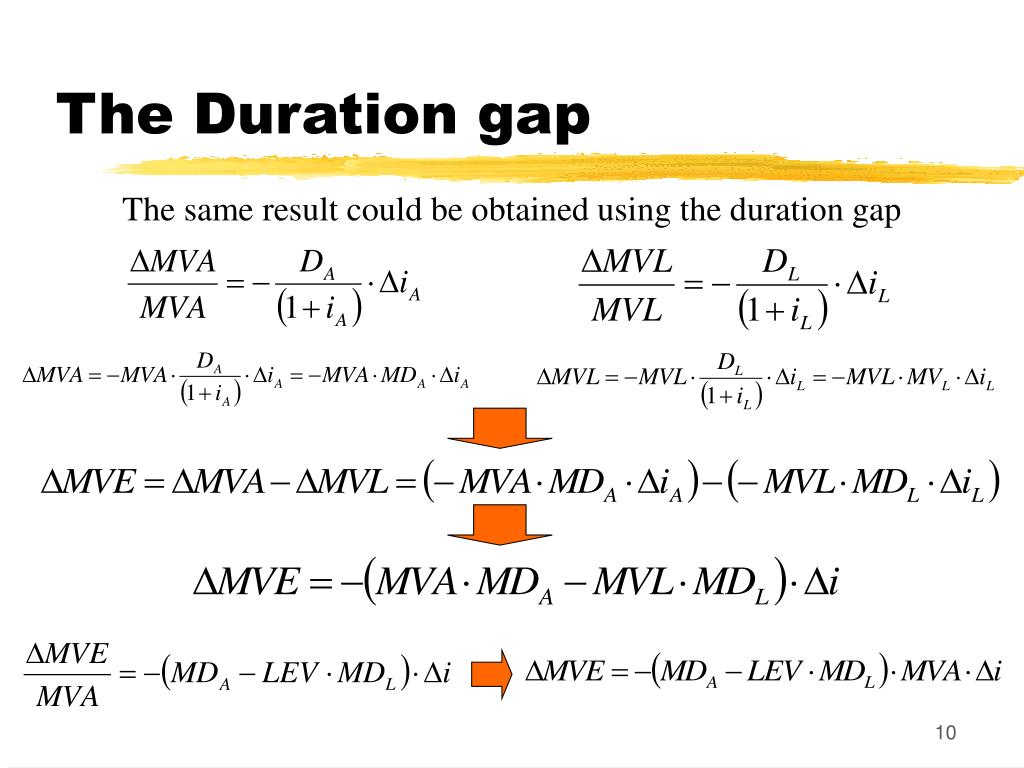 The Duration gap

The same result could be obtained using the duration gap

$\frac{\Delta MVA}{MVA} = -\frac{D_A}{(1+i_A)} \cdot \Delta i_A$

$\frac{\Delta MVL}{MVL} = -\frac{D_L}{(1+i_L)} \cdot \Delta i_L$

$\Delta MVA = -MVA \cdot \frac{D_A}{(1+i_A)} \cdot \Delta i_A = -MVA \cdot MD_A \cdot \Delta i_A$

$\Delta MVL = -MVL \cdot \frac{D_L}{(1+i_L)} \cdot \Delta i_L = -MVL \cdot MV_L \cdot \Delta i_L$

$\Delta MVE = \Delta MVA - \Delta MVL = (-MVA \cdot MD_A \cdot \Delta i_A) - (-MVL \cdot MD_L \cdot \Delta i_L)$

$\Delta MVE = -(MVA \cdot MD_A - MVL \cdot MD_L) \cdot \Delta i$

$\frac{\Delta MVE}{MVA} = -(MD_A - LEV \cdot MD_L) \cdot \Delta i$

$\Delta MVE = -(MD_A - LEV \cdot MD_L) \cdot MVA \cdot \Delta i$

10